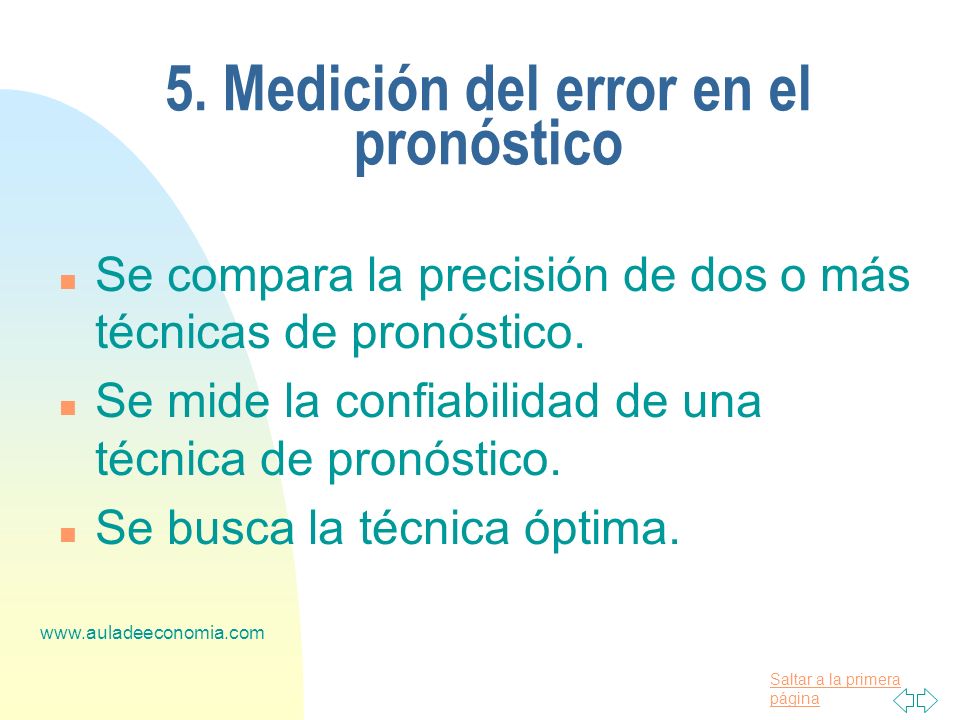 5. Medición del error en el pronóstico

Se compara la precisión de dos o más técnicas de pronóstico.

Se mide la confiabilidad de una técnica de pronóstico.

Se busca la técnica óptima.

www.auladeeconomia.com

Saltar a la primera página